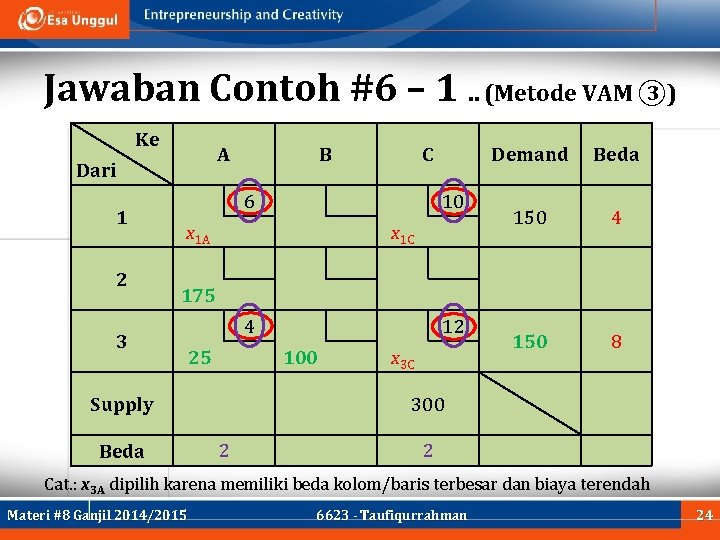 Esa Unggul Entrepreneurship and Creativity

Jawaban Contoh #6 – 1 .. (Metode VAM ③)

| Ke / Dari | A | B | C | Demand | Beda |
|---|---|---|---|---|---|
| 1 | 6 $x_{1A}$ | | 10 $x_{1C}$ | 150 | 4 |
| 2 | 175 | | | | |
| 3 | 4 25 | 100 | 12 $x_{3C}$ | 150 | 8 |
| Supply | | | 300 | | |
| Beda | 2 | | 2 | | |

Cat.: $x_{3A}$ dipilih karena memiliki beda kolom/baris terbesar dan biaya terendah

Materi #8 Ganjil 2014/2015 6623 - Taufiqurrahman 24